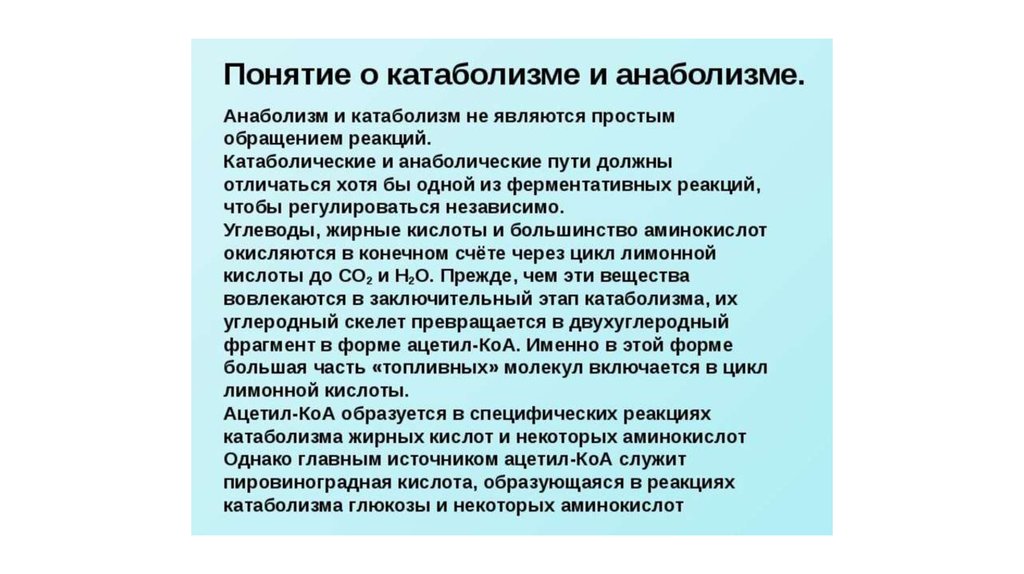 Понятие о катаболизме и анаболизме.

Анаболизм и катаболизм не являются простым обращением реакций.
Катаболические и анаболические пути должны отличаться хотя бы одной из ферментативных реакций, чтобы регулироваться независимо.
Углеводы, жирные кислоты и большинство аминокислот окисляются в конечном счёте через цикл лимонной кислоты до $CO_2$ и $H_2O$. Прежде, чем эти вещества вовлекаются в заключительный этап катаболизма, их углеродный скелет превращается в двухуглеродный фрагмент в форме ацетил-КоА. Именно в этой форме большая часть «топливных» молекул включается в цикл лимонной кислоты.
Ацетил-КоА образуется в специфических реакциях катаболизма жирных кислот и некоторых аминокислот
Однако главным источником ацетил-КоА служит пировиноградная кислота, образующаяся в реакциях катаболизма глюкозы и некоторых аминокислот